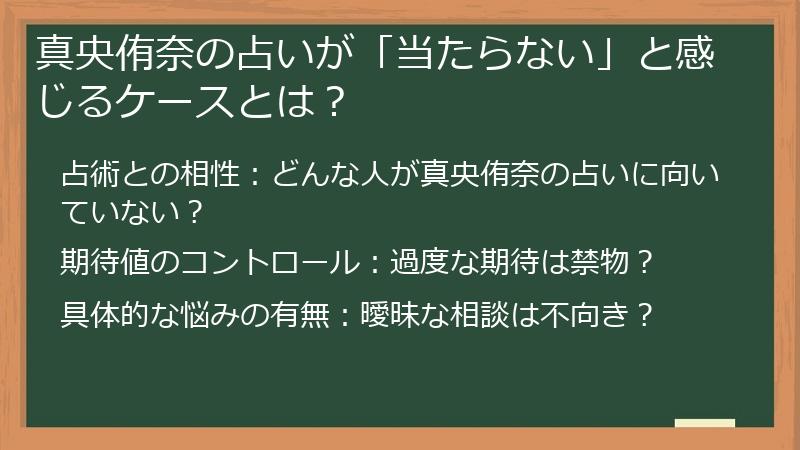 真央侑奈の占いが「当たらない」と感じるケースとは？

占術との相性：どんな人が真央侑奈の占いに向いていない？

期待値のコントロール：過度な期待は禁物？

具体的な悩みの有無：曖昧な相談は不向き？